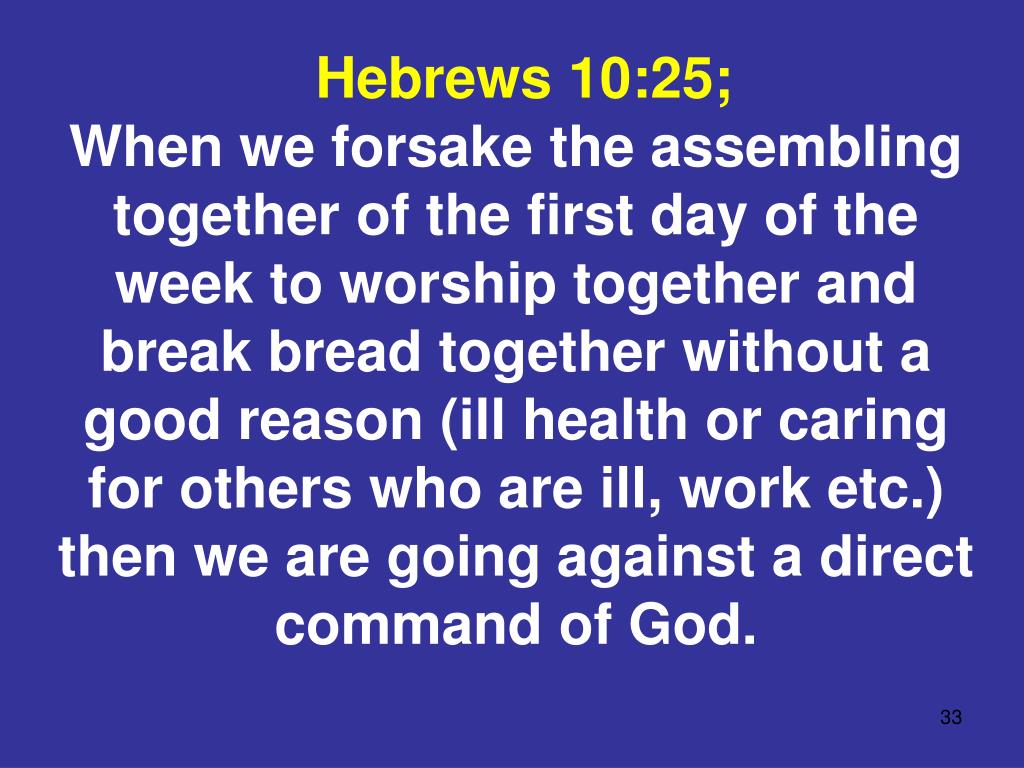 Hebrews 10:25;
When we forsake the assembling together of the first day of the week to worship together and break bread together without a good reason (ill health or caring for others who are ill, work etc.) then we are going against a direct command of God.

33